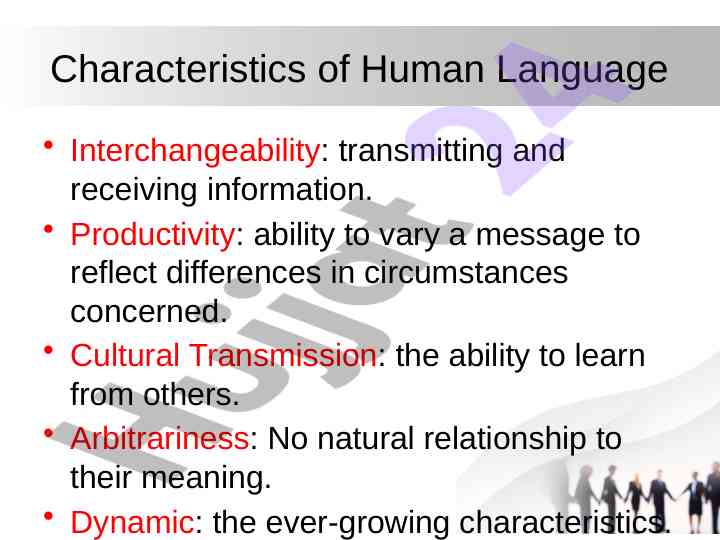 Characteristics of Human Language

• Interchangeability: transmitting and receiving information.

• Productivity: ability to vary a message to reflect differences in circumstances concerned.

• Cultural Transmission: the ability to learn from others.

• Arbitrariness: No natural relationship to their meaning.

• Dynamic: the ever-growing characteristics.

Hujjat 24